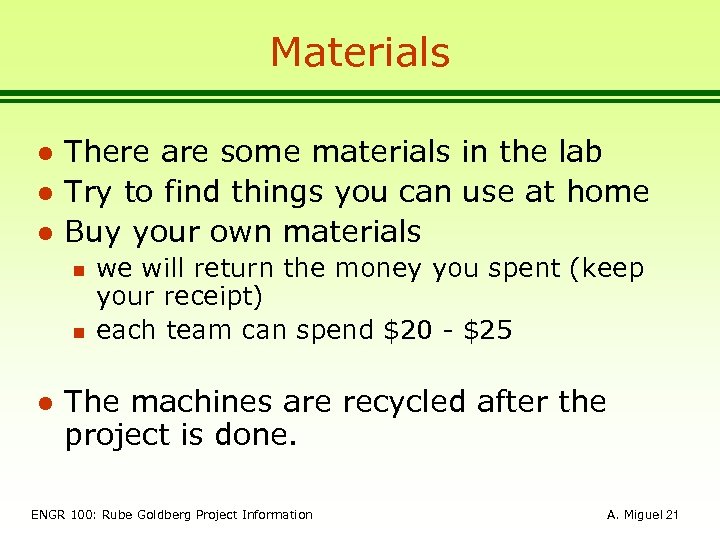 Materials

- There are some materials in the lab
- Try to find things you can use at home
- Buy your own materials
  - we will return the money you spent (keep your receipt)
  - each team can spend \$20 - \$25

- The machines are recycled after the project is done.

ENGR 100: Rube Goldberg Project Information

A. Miguel 21